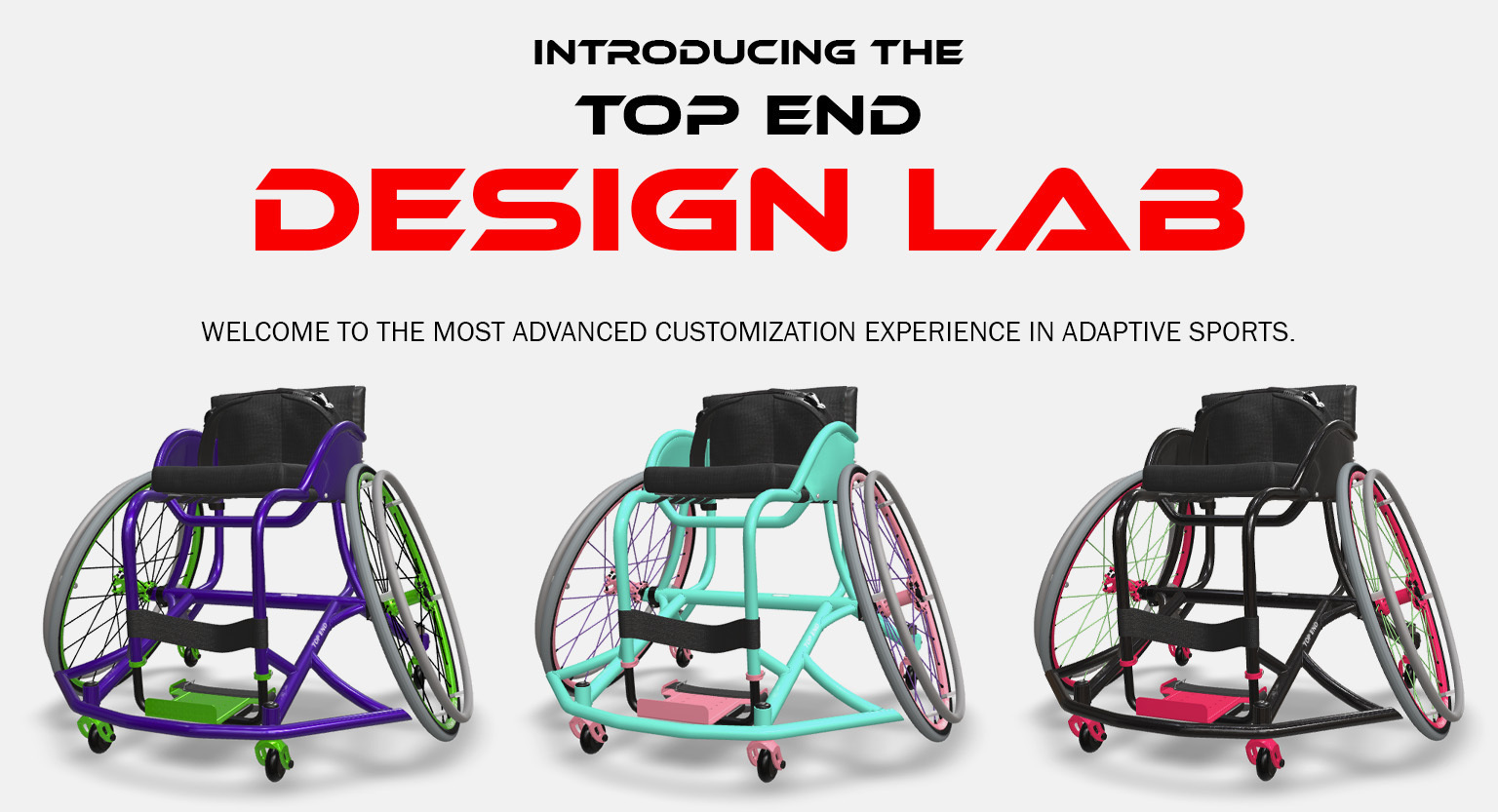 INTRODUCING THE
TOP END
DESIGN LAB

WELCOME TO THE MOST ADVANCED CUSTOMIZATION EXPERIENCE IN ADAPTIVE SPORTS.

TOP END

TOP END

TOP END